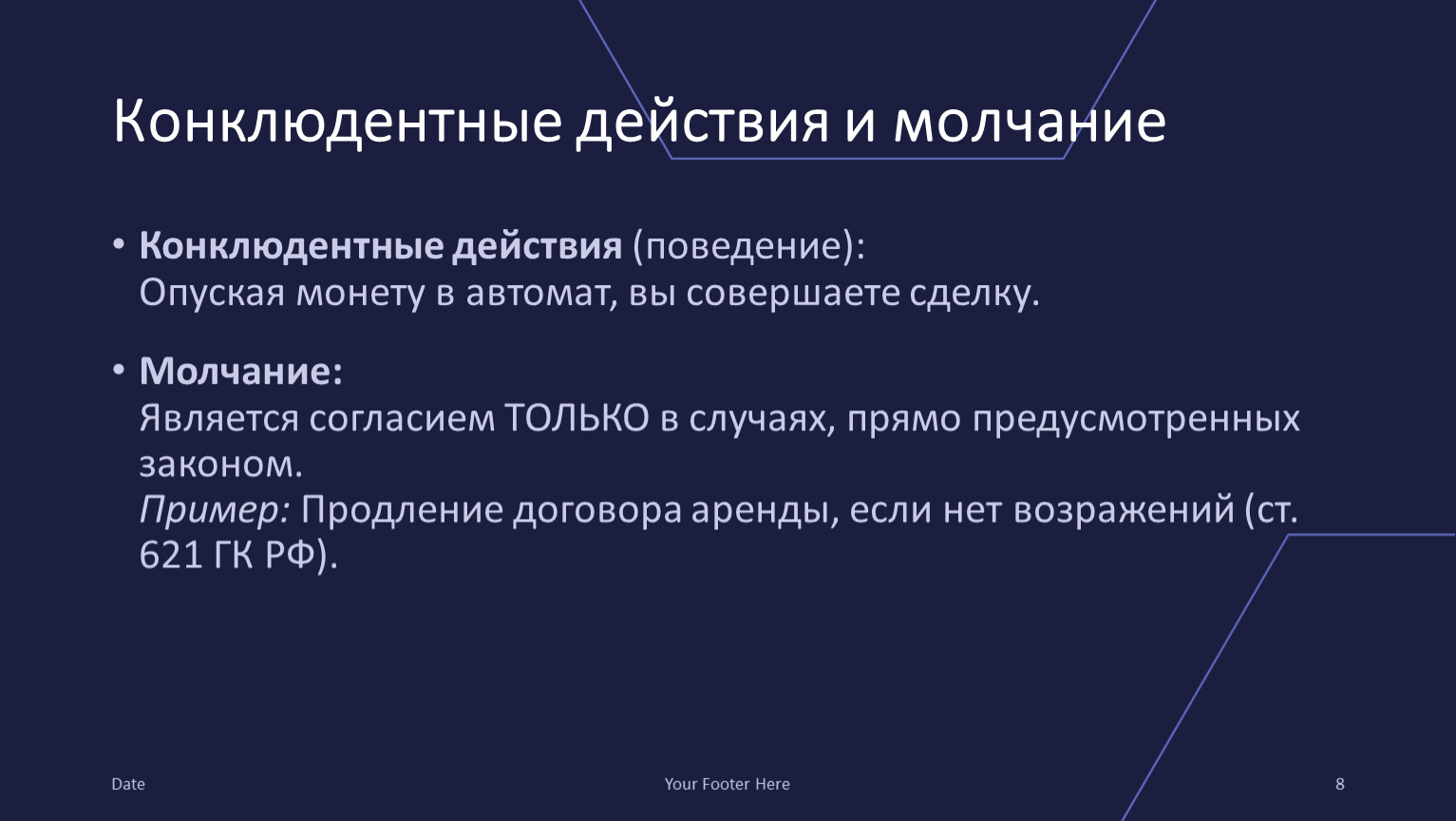 Конклюдентные действия и молчание

• Конклюдентные действия (поведение):
Опуская монету в автомат, вы совершаете сделку.

• Молчание:
Является согласием ТОЛЬКО в случаях, прямо предусмотренных законом.
Пример: Продление договора аренды, если нет возражений (ст. 621 ГК РФ).

Date

Your Footer Here

8